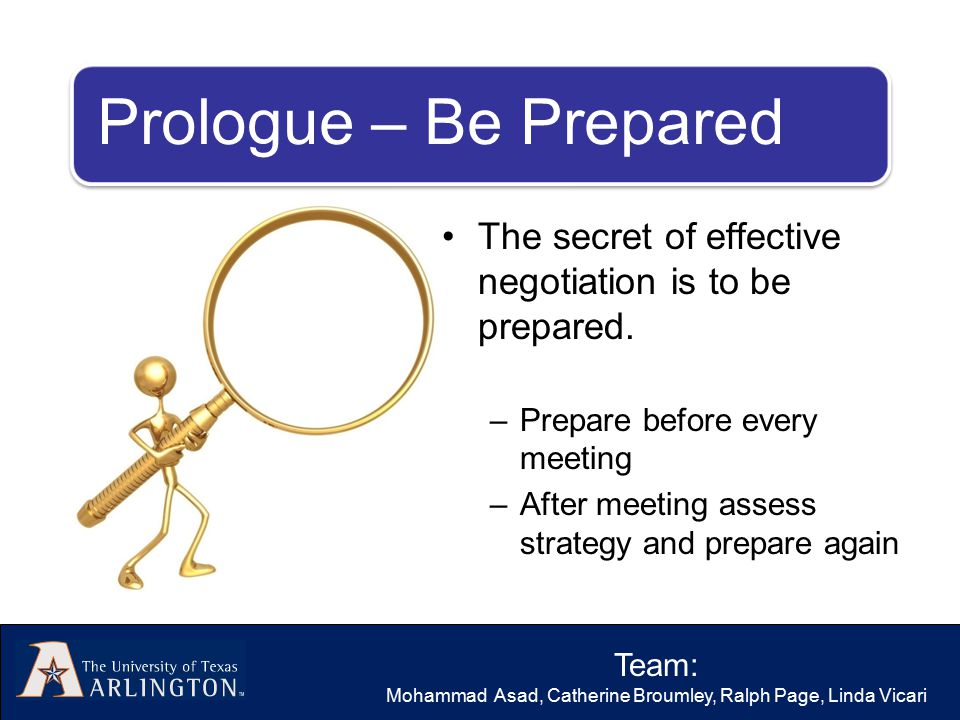 Prologue – Be Prepared

• The secret of effective negotiation is to be prepared.

– Prepare before every meeting
– After meeting assess strategy and prepare again

The University of Texas ARLINGTON™

Team:
Mohammad Asad, Catherine Broumley, Ralph Page, Linda Vicari